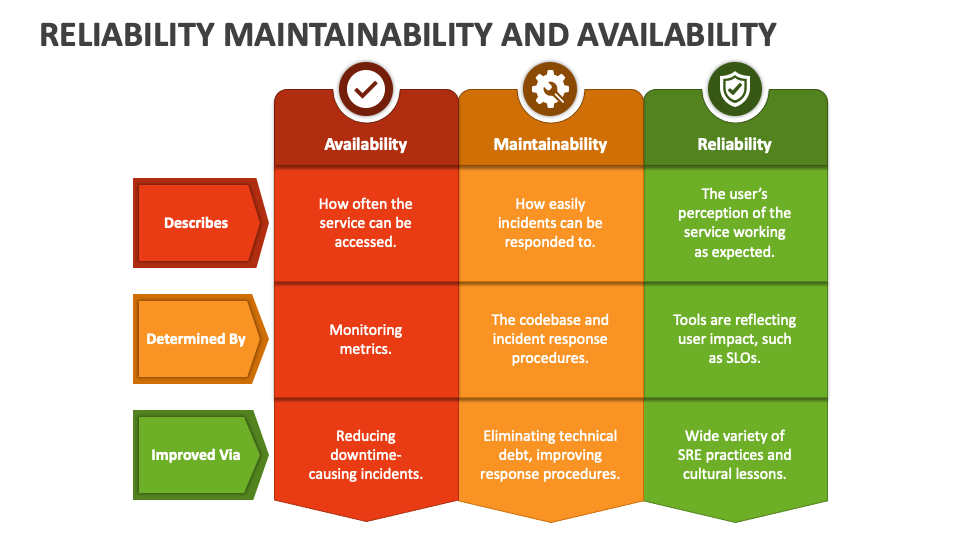 RELIABILITY MAINTAINABILITY AND AVAILABILITY

| | Availability | Maintainability | Reliability |
|---|---|---|---|
| Describes | How often the service can be accessed. | How easily incidents can be responded to. | The user's perception of the service working as expected. |
| Determined By | Monitoring metrics. | The codebase and incident response procedures. | Tools are reflecting user impact, such as SLOs. |
| Improved Via | Reducing downtime-causing incidents. | Eliminating technical debt, improving response procedures. | Wide variety of SRE practices and cultural lessons. |